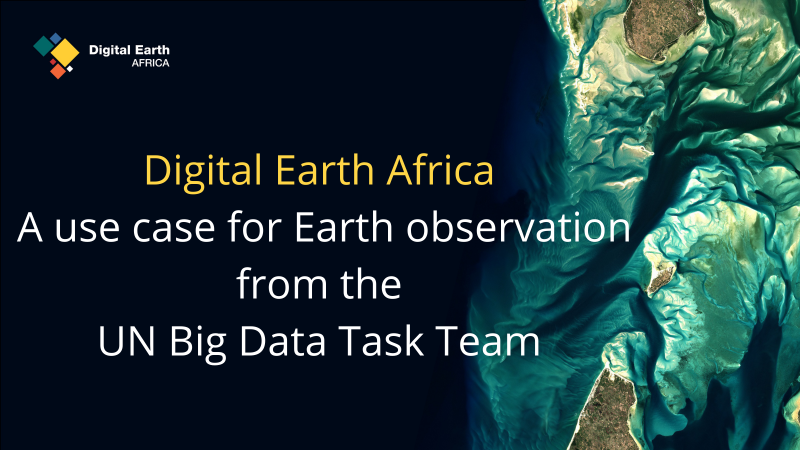 Digital Earth
AFRICA

Digital Earth Africa
A use case for Earth observation from the
UN Big Data Task Team